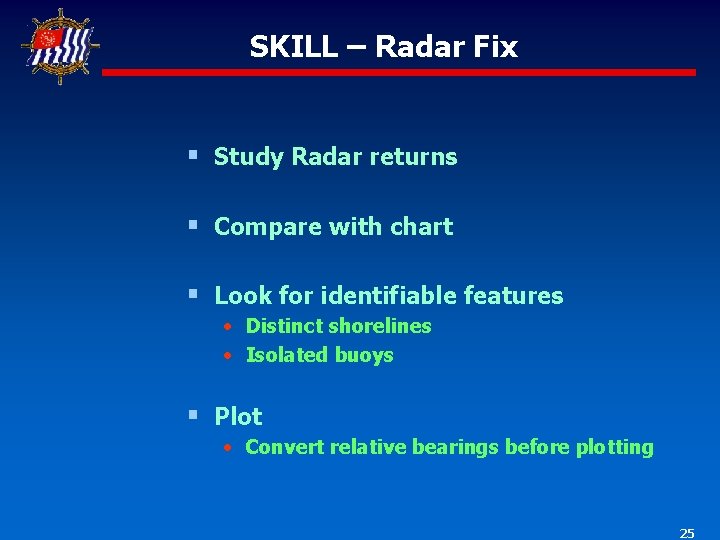 SKILL – Radar Fix

▪ Study Radar returns

▪ Compare with chart

▪ Look for identifiable features
• Distinct shorelines
• Isolated buoys

▪ Plot
• Convert relative bearings before plotting

25